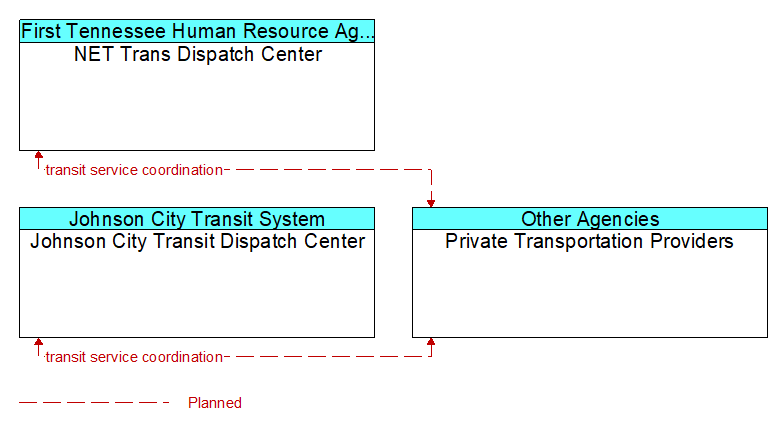 First Tennessee Human Resource Ag...
NET Trans Dispatch Center

transit service coordination

Johnson City Transit System
Johnson City Transit Dispatch Center

Other Agencies
Private Transportation Providers

transit service coordination

Planned